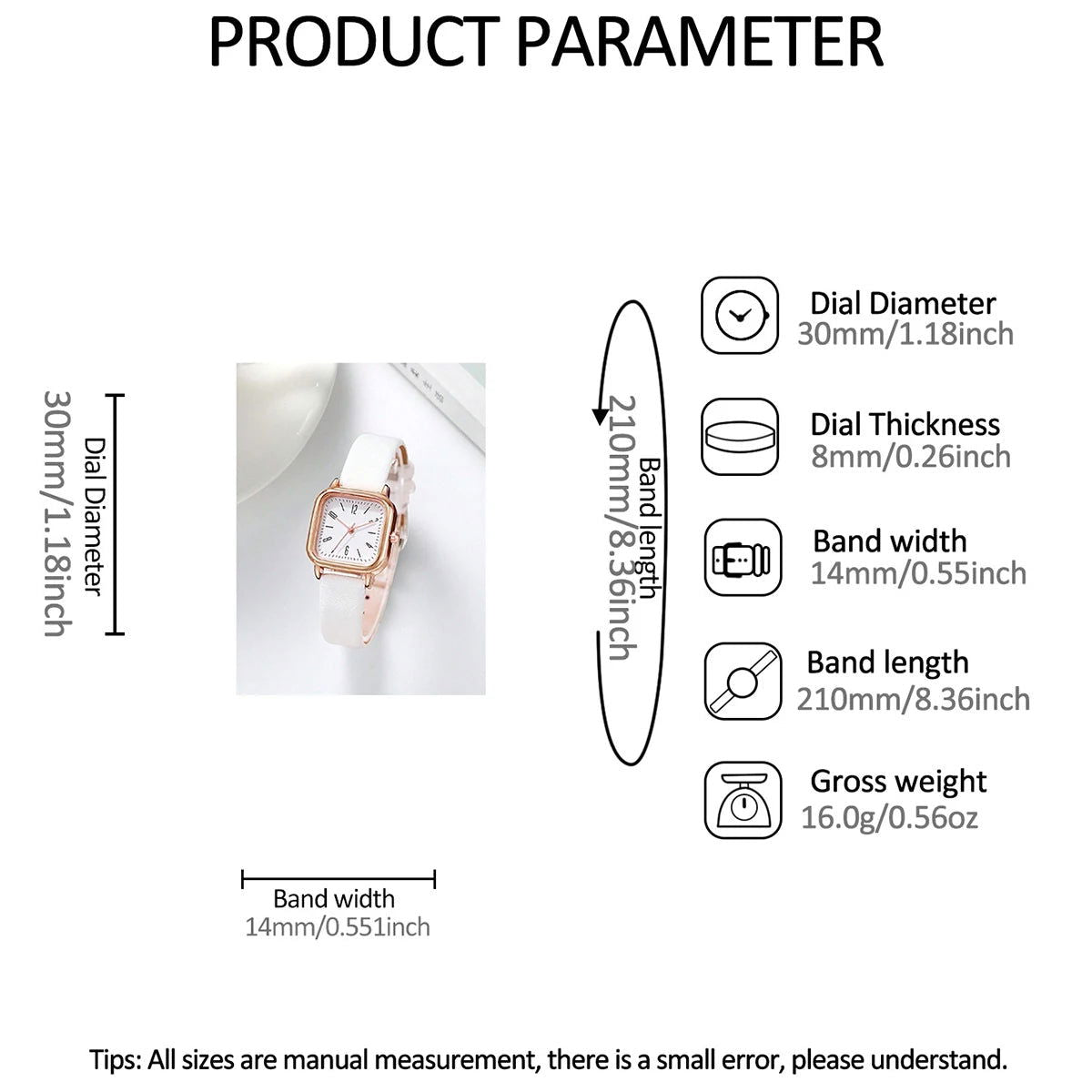 PRODUCT PARAMETER

Dial Diameter
30mm/1.18inch

Band length
210mm/8.36inch

Dial Diameter
30mm/1.18inch

Dial Thickness
8mm/0.26inch

Band width
14mm/0.55inch

Band length
210mm/8.36inch

Gross weight
16.0g/0.56oz

Band width
14mm/0.551inch

Tips: All sizes are manual measurement, there is a small error, please understand.